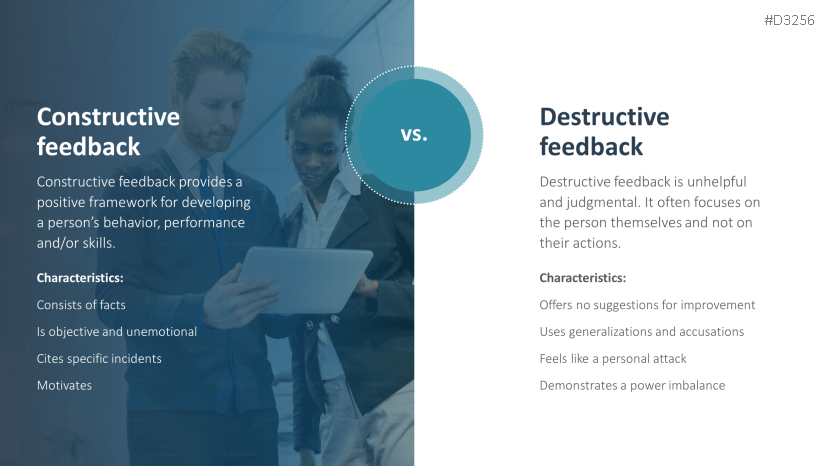 #D3256

Constructive feedback

Constructive feedback provides a positive framework for developing a person's behavior, performance and/or skills.

Characteristics:

Consists of facts

Is objective and unemotional

Cites specific incidents

Motivates

vs.

Destructive feedback

Destructive feedback is unhelpful and judgmental. It often focuses on the person themselves and not on their actions.

Characteristics:

Offers no suggestions for improvement

Uses generalizations and accusations

Feels like a personal attack

Demonstrates a power imbalance